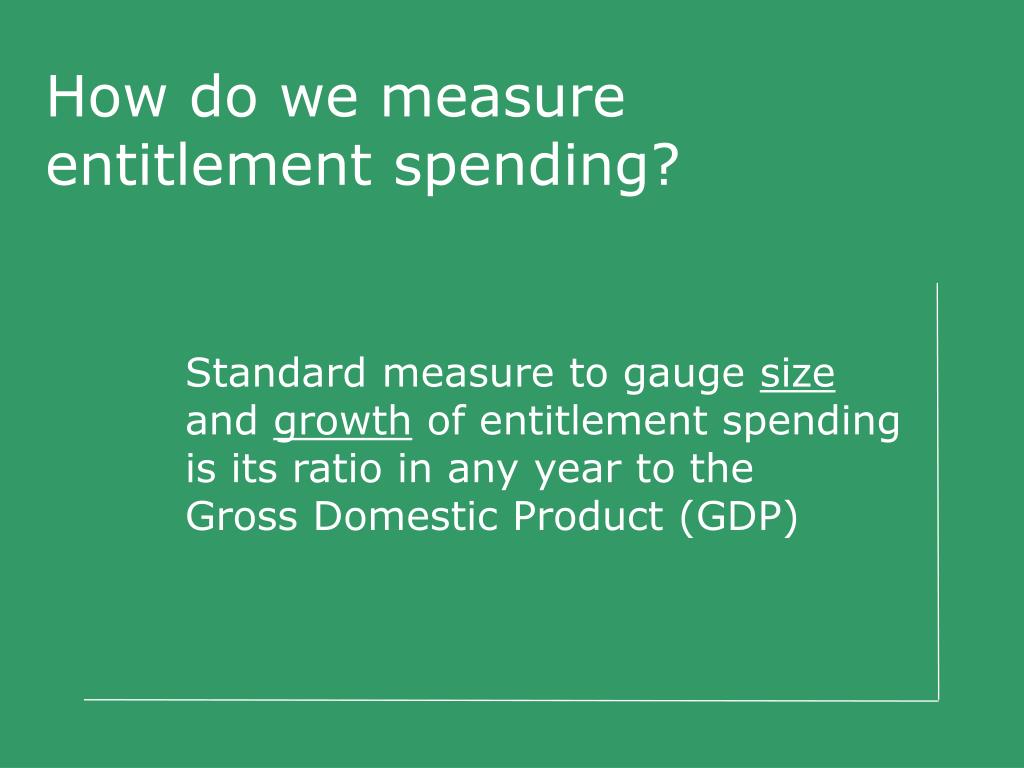 How do we measure entitlement spending?

Standard measure to gauge size and growth of entitlement spending is its ratio in any year to the Gross Domestic Product (GDP)